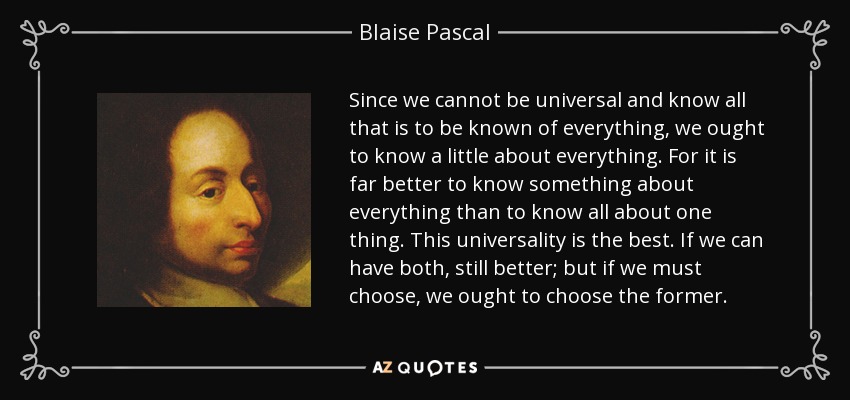 Blaise Pascal

Since we cannot be universal and know all that is to be known of everything, we ought to know a little about everything. For it is far better to know something about everything than to know all about one thing. This universality is the best. If we can have both, still better; but if we must choose, we ought to choose the former.

AZ QUOTES